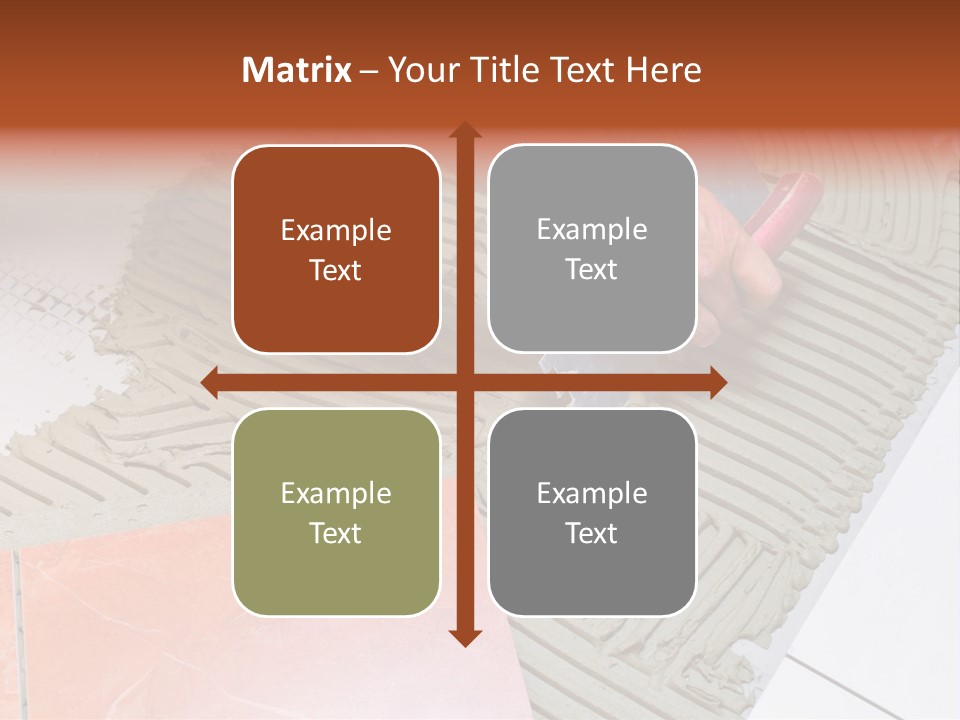 Matrix – Your Title Text Here

Example Text

Example Text

Example Text

Example Text